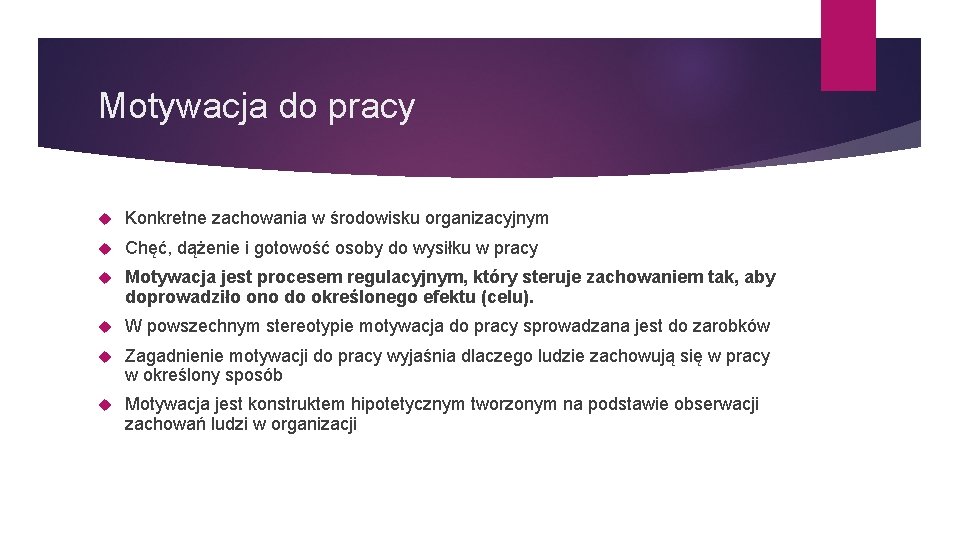 Motywacja do pracy

Konkretne zachowania w środowisku organizacyjnym

Chęć, dążenie i gotowość osoby do wysiłku w pracy

Motywacja jest procesem regulacyjnym, który steruje zachowaniem tak, aby doprowadziło ono do określonego efektu (celu).

W powszechnym stereotypie motywacja do pracy sprowadzana jest do zarobków

Zagadnienie motywacji do pracy wyjaśnia dlaczego ludzie zachowują się w pracy w określony sposób

Motywacja jest konstruktem hipotetycznym tworzonym na podstawie obserwacji zachowań ludzi w organizacji